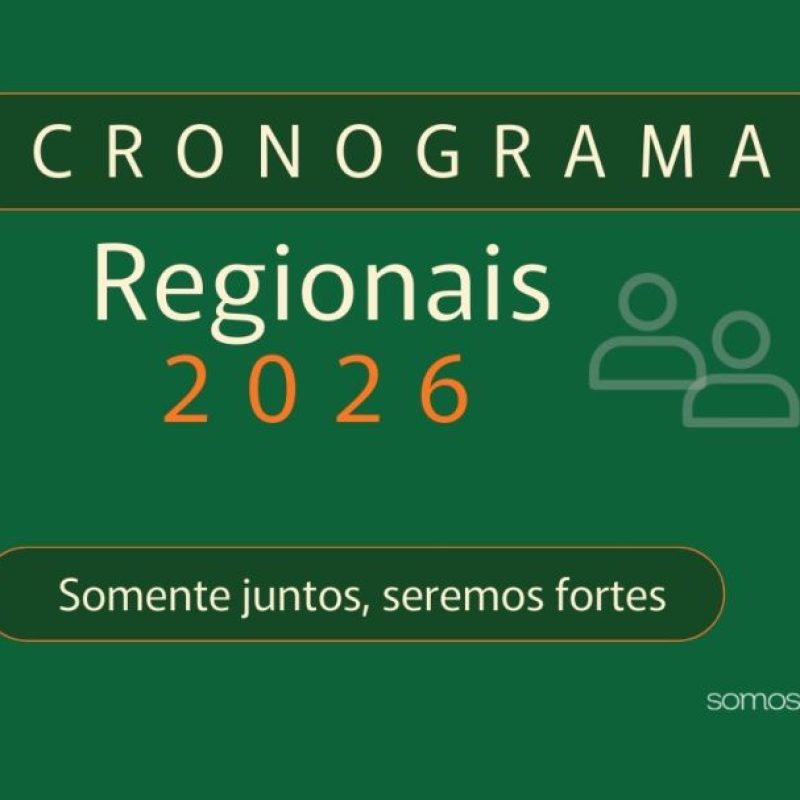 CRONOGRAMA

Regionais
2026

Somente juntos, seremos fortes

somos